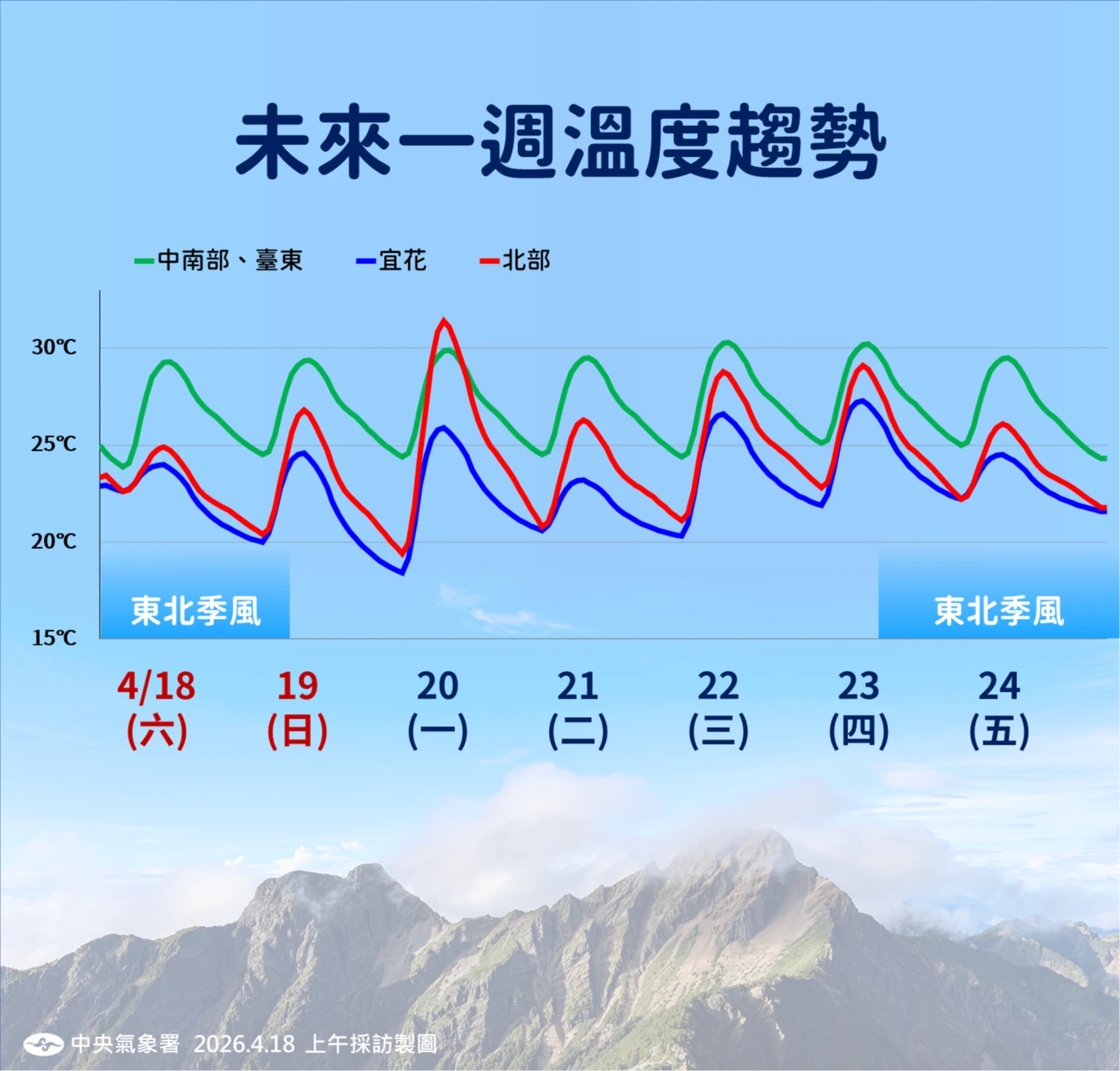 未來一週溫度趨勢

中南部、臺東 宜花 北部

30℃
25℃
20℃
15℃

東北季風

東北季風

4/18 (六)
19 (日)
20 (一)
21 (二)
22 (三)
23 (四)
24 (五)

中央氣象署 2026.4.18 上午採訪製圖